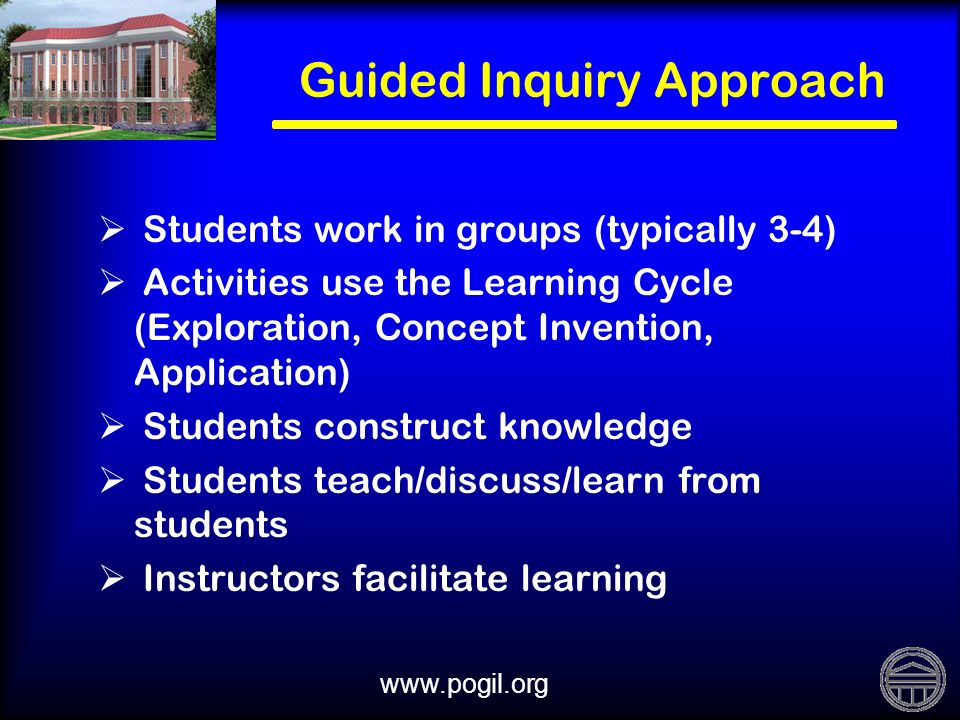 Guided Inquiry Approach

➢ Students work in groups (typically 3-4)

➢ Activities use the Learning Cycle (Exploration, Concept Invention, Application)

➢ Students construct knowledge

➢ Students teach/discuss/learn from students

➢ Instructors facilitate learning

www.pogil.org